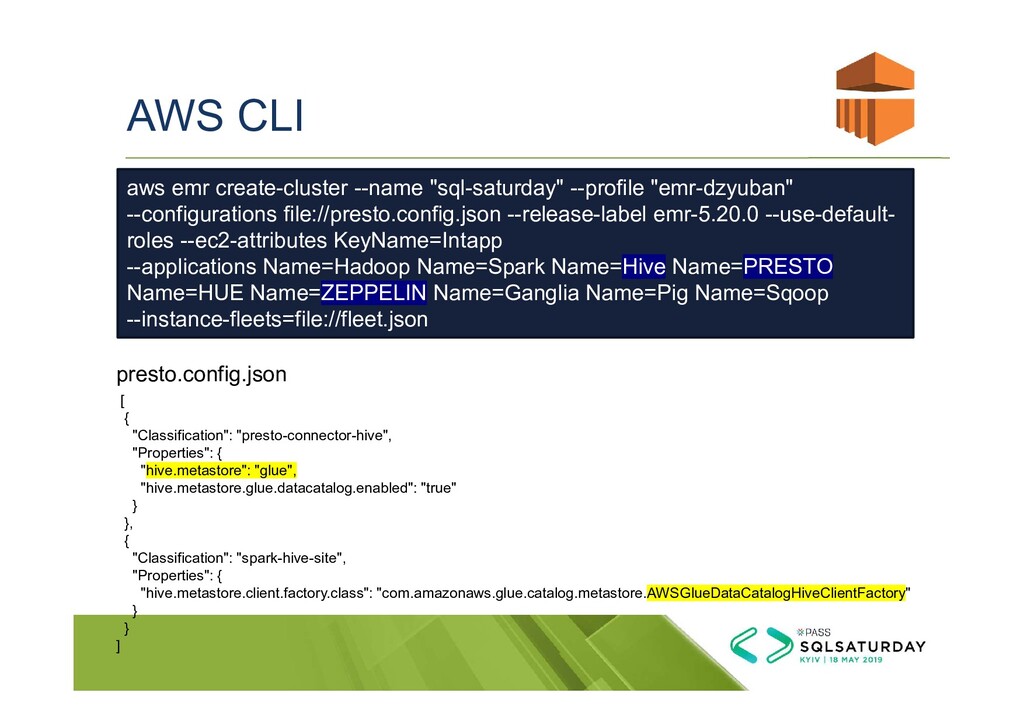 AWS CLI

aws emr create-cluster --name "sql-saturday" --profile "emr-dzyuban" --configurations file://presto.config.json --release-label emr-5.20.0 --use-default-roles --ec2-attributes KeyName=Intapp
--applications Name=Hadoop Name=Spark Name=Hive Name=PRESTO Name=HUE Name=ZEPPELIN Name=Ganglia Name=Pig Name=Sqoop
--instance-fleets=file://fleet.json

presto.config.json

[
{
"Classification": "presto-connector-hive",
"Properties": {
"hive.metastore": "glue",
"hive.metastore.glue.datacatalog.enabled": "true"
}
},
{
"Classification": "spark-hive-site",
"Properties": {
"hive.metastore.client.factory.class": "com.amazonaws.glue.catalog.metastore.AWSGlueDataCatalogHiveClientFactory"
}
}
]

PASS
SQLSATURDAY
KYIV | 18 MAY 2019